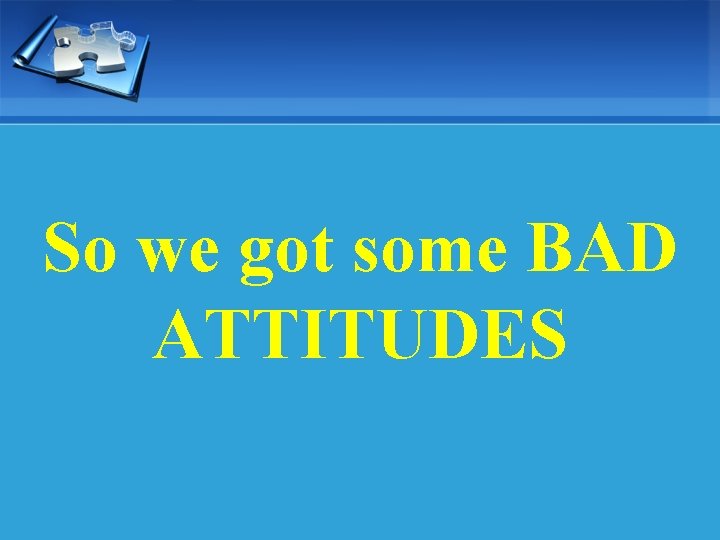 So we got some BAD ATTITUDES